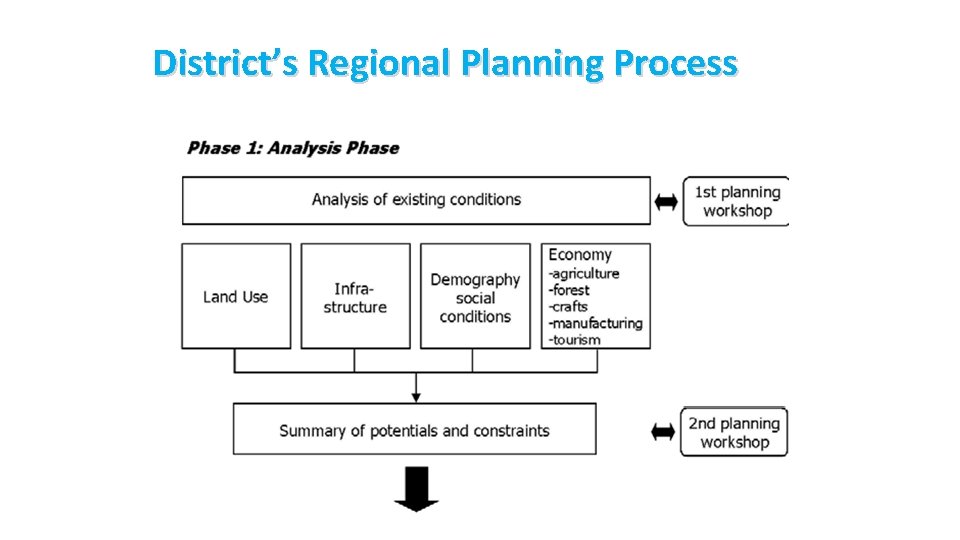 District's Regional Planning Process

Phase 1: Analysis Phase

Analysis of existing conditions

1st planning workshop

Land Use

Infra-structure

Demography social conditions

Economy
-agriculture
-forest
-crafts
-manufacturing
-tourism

Summary of potentials and constraints

2nd planning workshop